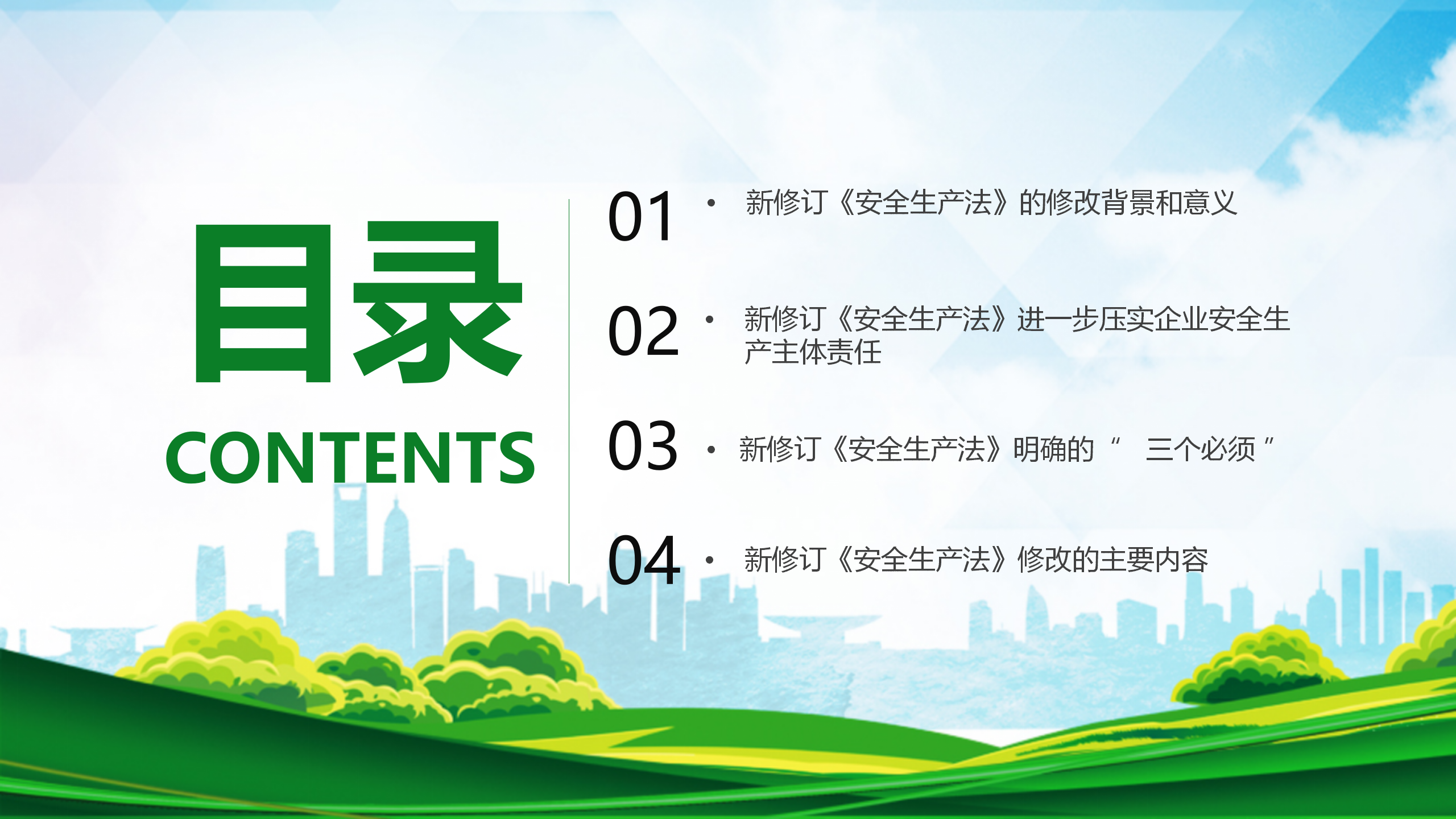 目录
CONTENTS

01 • 新修订《安全生产法》的修改背景和意义

02 • 新修订《安全生产法》进一步压实企业安全生产主体责任

03 • 新修订《安全生产法》明确的“ 三个必须”

04 • 新修订《安全生产法》修改的主要内容